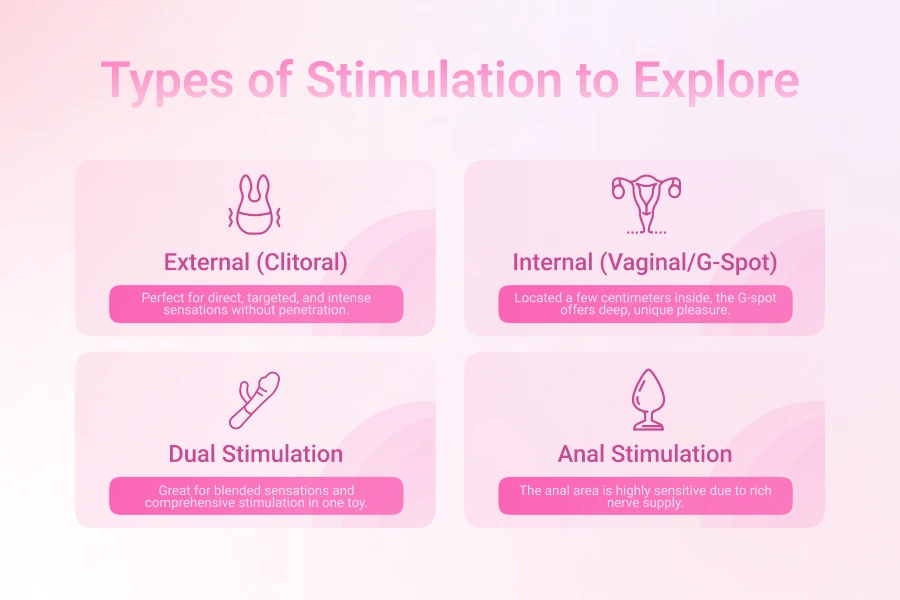 Types of Stimulation to Explore

External (Clitoral)

Perfect for direct, targeted, and intense sensations without penetration.

Internal (Vaginal/G-Spot)

Located a few centimeters inside, the G-spot offers deep, unique pleasure.

Dual Stimulation

Great for blended sensations and comprehensive stimulation in one toy.

Anal Stimulation

The anal area is highly sensitive due to rich nerve supply.